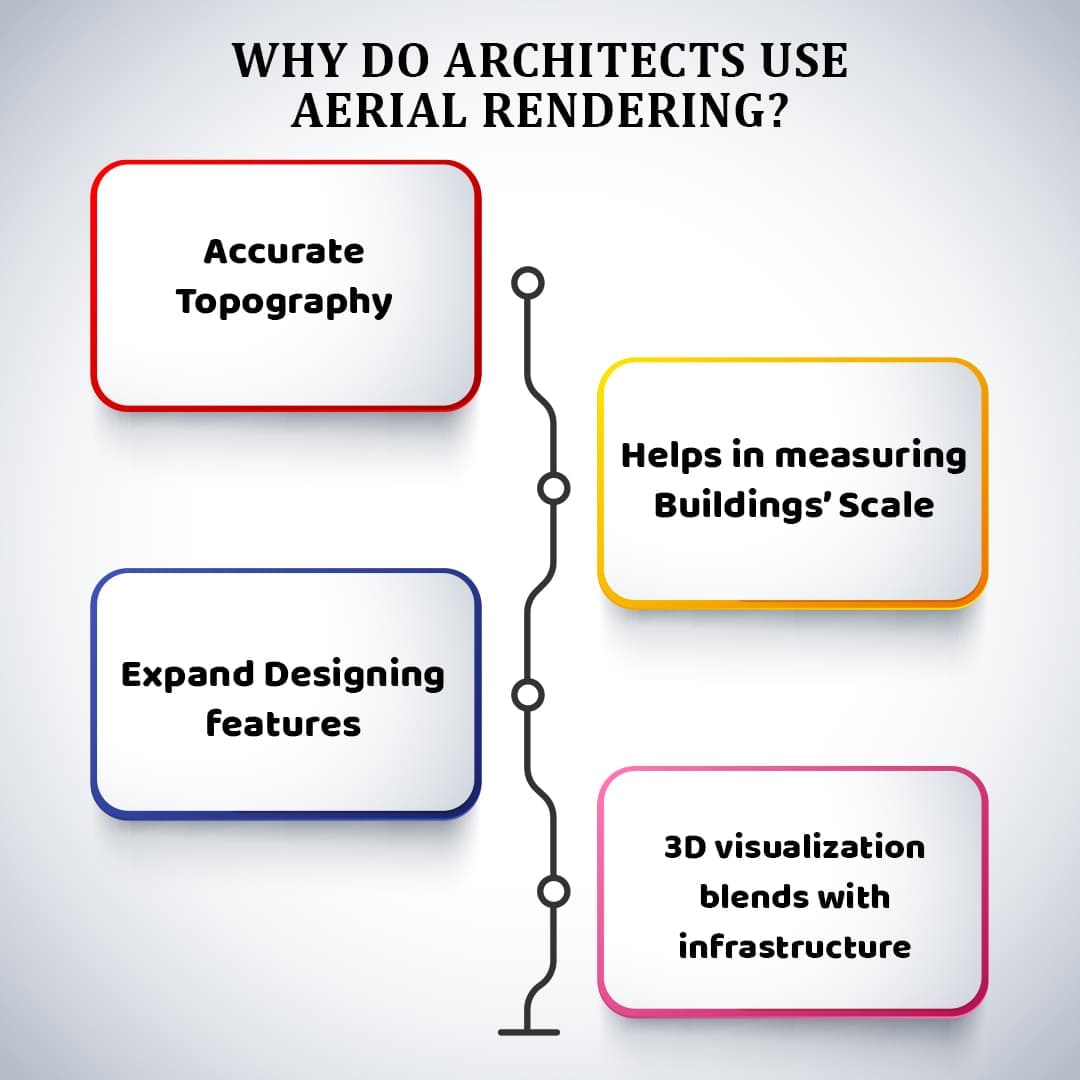 WHY DO ARCHITECTS USE AERIAL RENDERING?

Accurate Topography

Helps in measuring Buildings' Scale

Expand Designing features

3D visualization blends with infrastructure